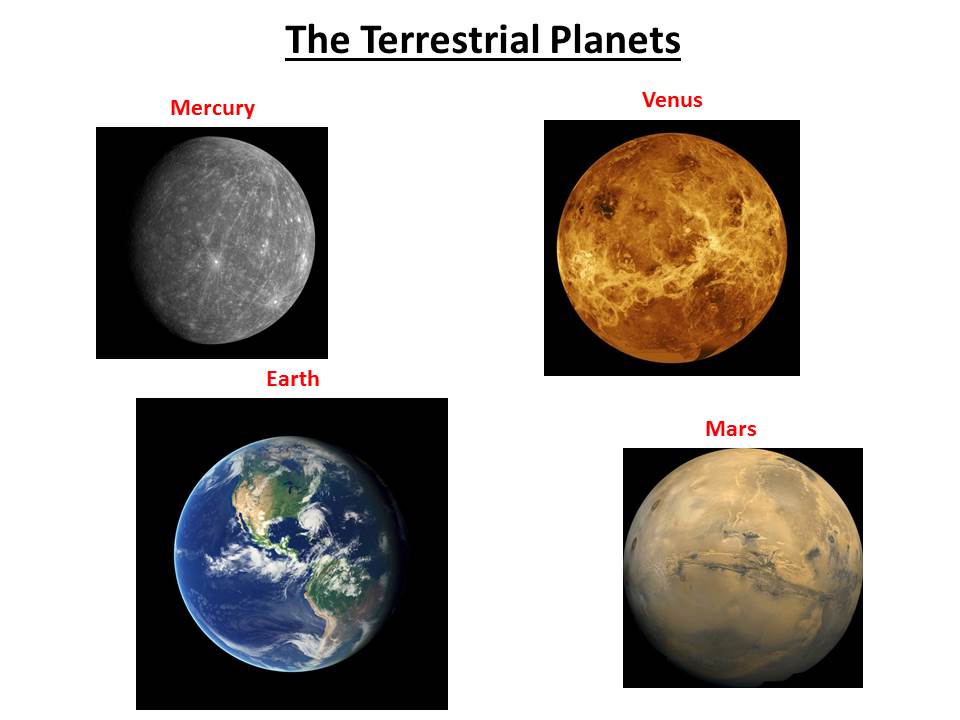 The Terrestrial Planets

Mercury

Venus

Earth

Mars